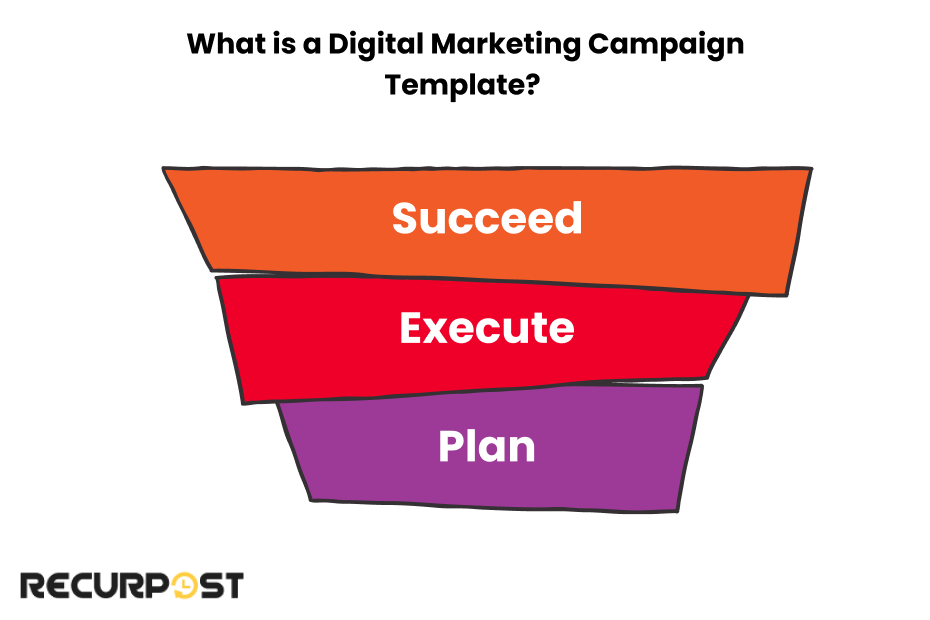 What is a Digital Marketing Campaign Template?

Succeed

Execute

Plan

RECURPOST